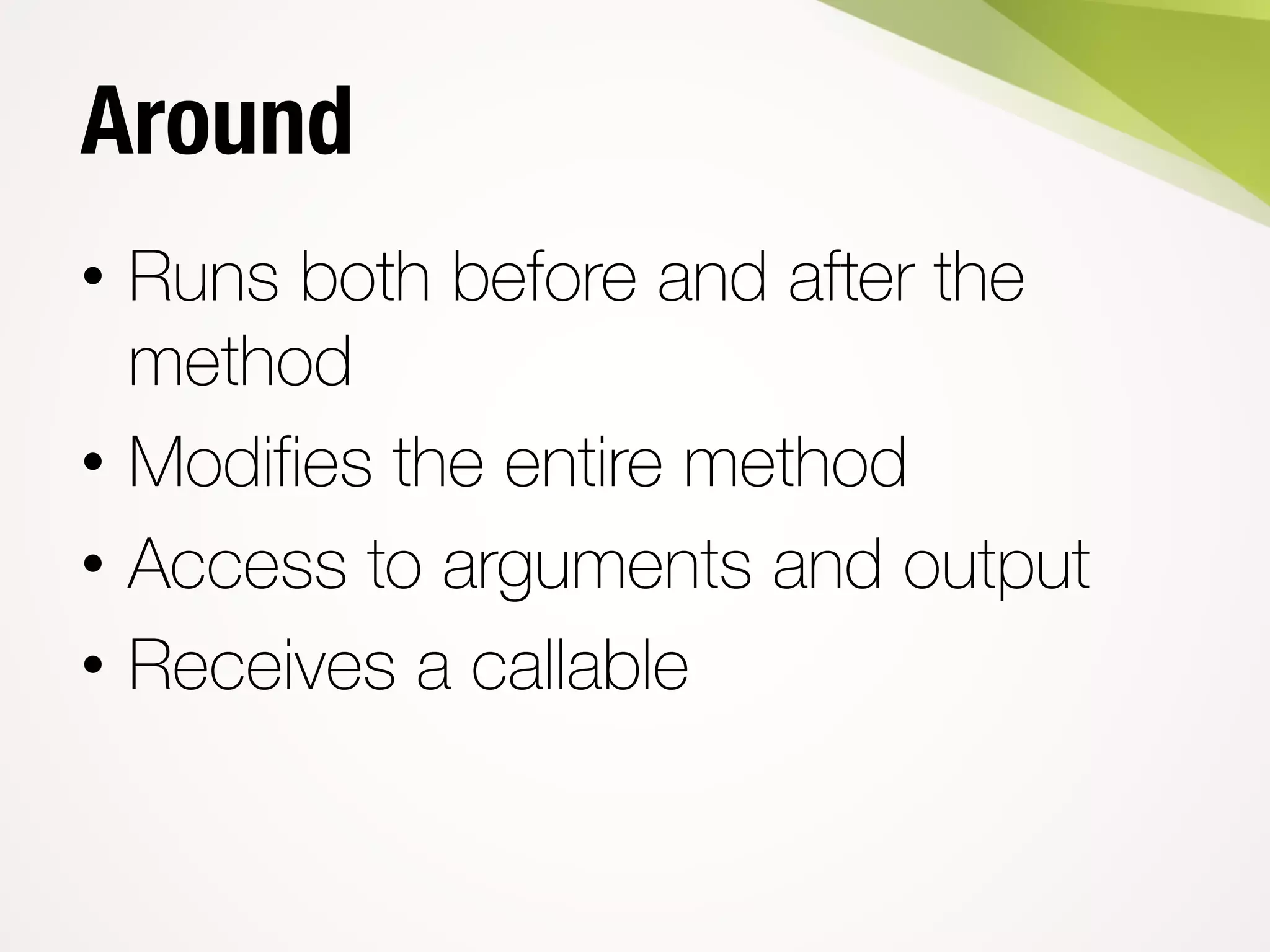 Around

• Runs both before and after the method
• Modifies the entire method
• Access to arguments and output
• Receives a callable